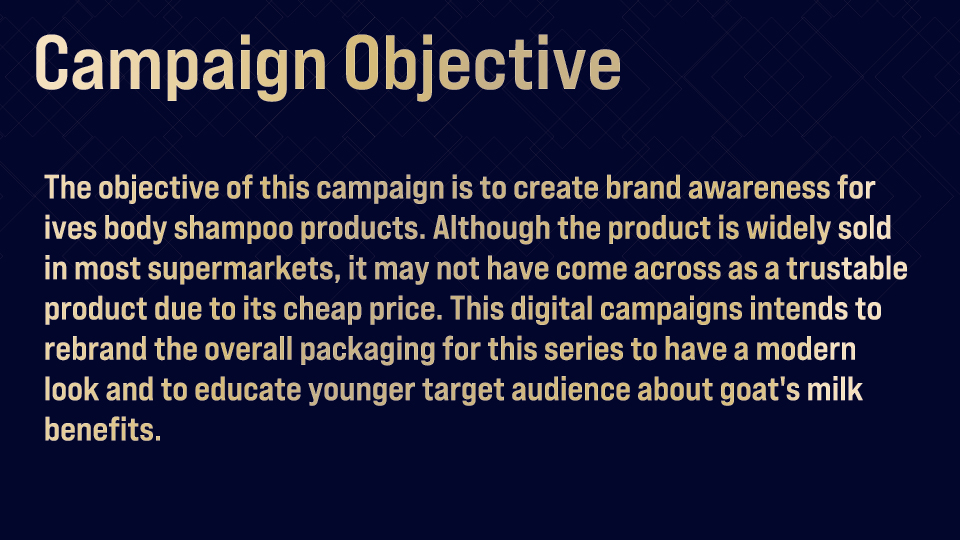 Campaign Objective

The objective of this campaign is to create brand awareness for ives body shampoo products. Although the product is widely sold in most supermarkets, it may not have come across as a trustable product due to its cheap price. This digital campaigns intends to rebrand the overall packaging for this series to have a modern look and to educate younger target audience about goat's milk benefits.